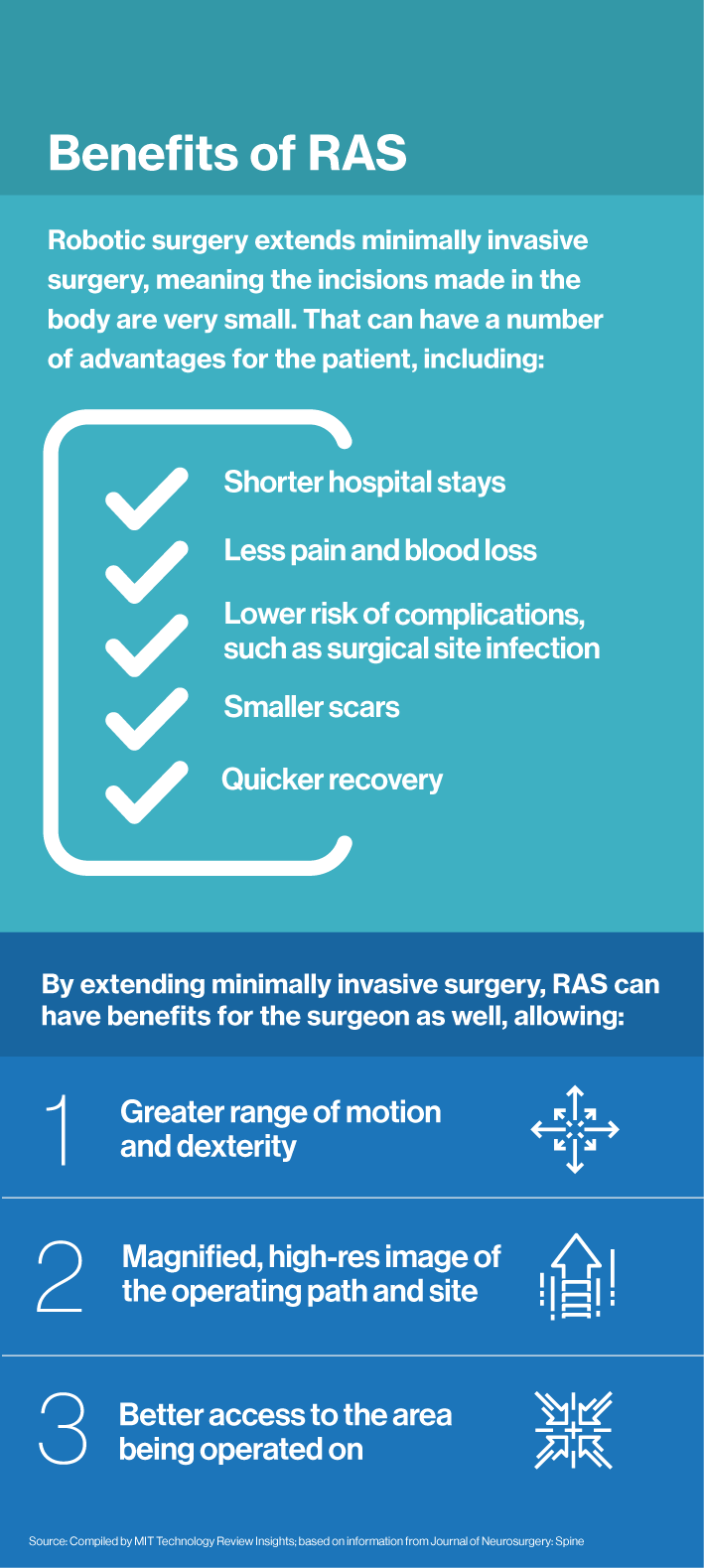 Benefits of RAS

Robotic surgery extends minimally invasive surgery, meaning the incisions made in the body are very small. That can have a number of advantages for the patient, including:

Shorter hospital stays

Less pain and blood loss

Lower risk of complications, such as surgical site infection

Smaller scars

Quicker recovery

By extending minimally invasive surgery, RAS can have benefits for the surgeon as well, allowing:

1 Greater range of motion and dexterity

2 Magnified, high-res image of the operating path and site

3 Better access to the area being operated on

Source: Compiled by MIT Technology Review Insights; based on information from Journal of Neurosurgery: Spine